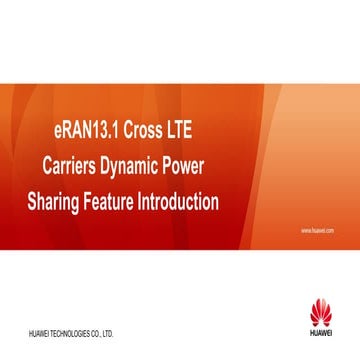 eRAN13.1 Cross LTE Carriers Dynamic Power Sharing Feature Introduction

www.huawei.com

HUAWEI TECHNOLOGIES CO., LTD.

HUAWEI